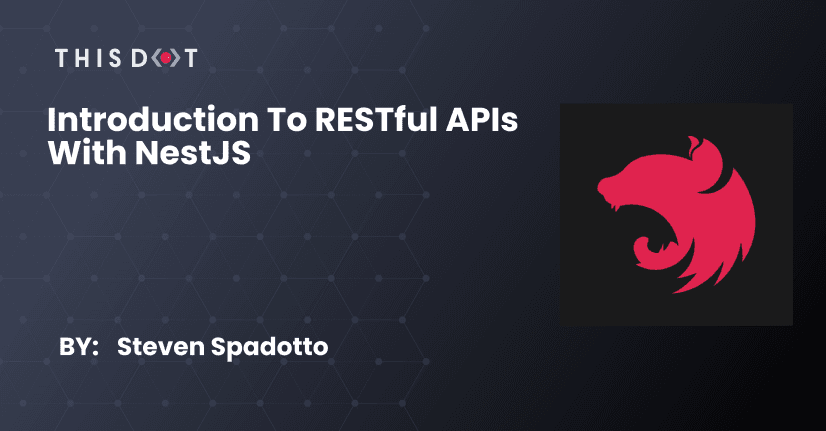 THIS DOT

Introduction To RESTful APIs With NestJS

BY: Steven Spadotto